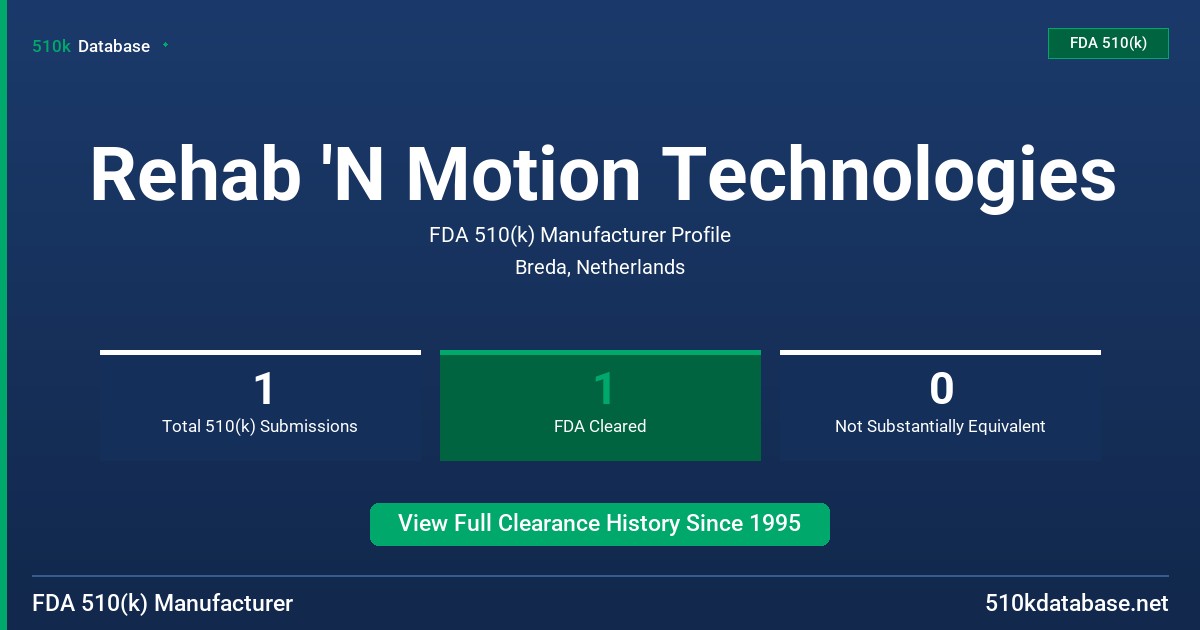 510k Database

FDA 510(k)

Rehab 'N Motion Technologies

FDA 510(k) Manufacturer Profile

Breda, Netherlands

1
Total 510(k) Submissions

1
FDA Cleared

0
Not Substantially Equivalent

View Full Clearance History Since 1995

FDA 510(k) Manufacturer

510kdatabase.net